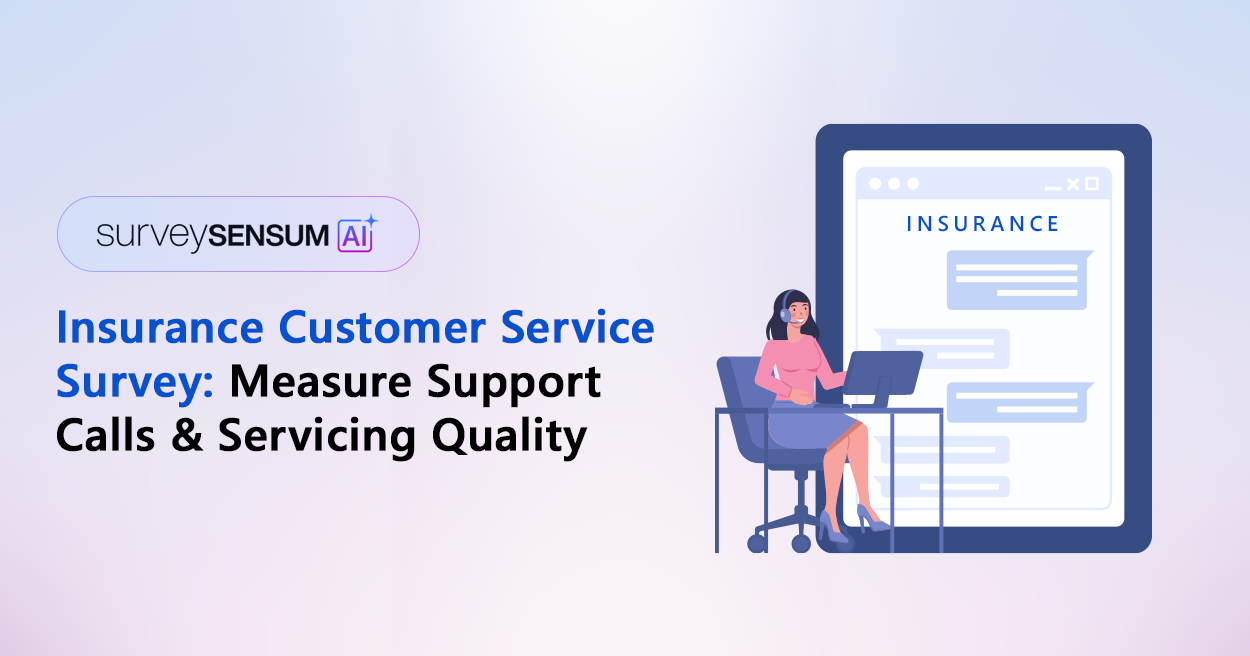 surveySENSUM AI

Insurance Customer Service Survey: Measure Support Calls & Servicing Quality

INSURANCE